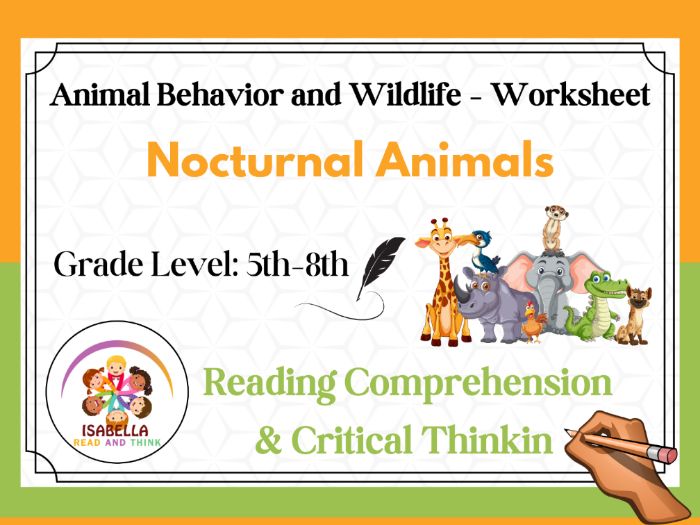 Animal Behavior and Wildlife - Worksheet

Nocturnal Animals

Grade Level: 5th-8th

ISABELLA
READ AND THINK

Reading Comprehension
& Critical Thinkin